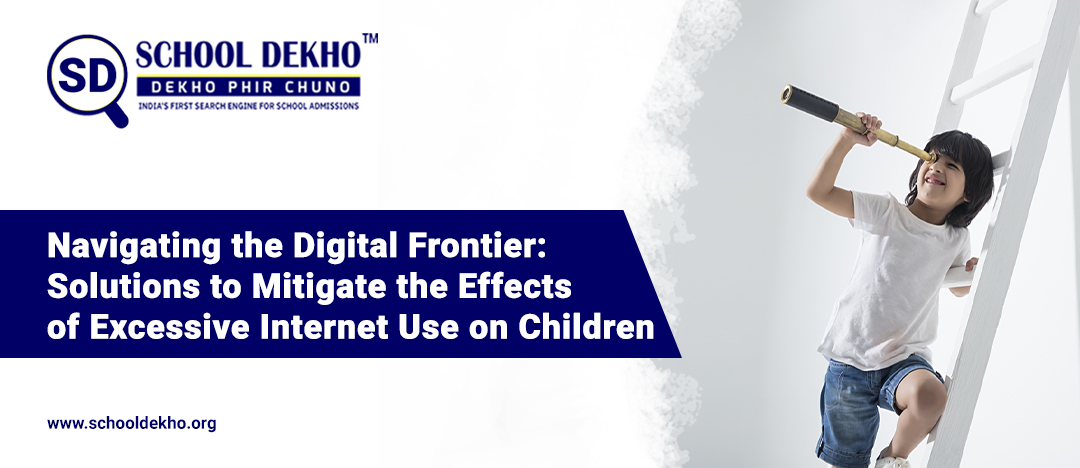 SD SCHOOL DEKHO™
DEKHO PHIR CHUNO
INDIA'S FIRST SEARCH ENGINE FOR SCHOOL ADMISSIONS

Navigating the Digital Frontier: Solutions to Mitigate the Effects of Excessive Internet Use on Children

www.schooldekho.org